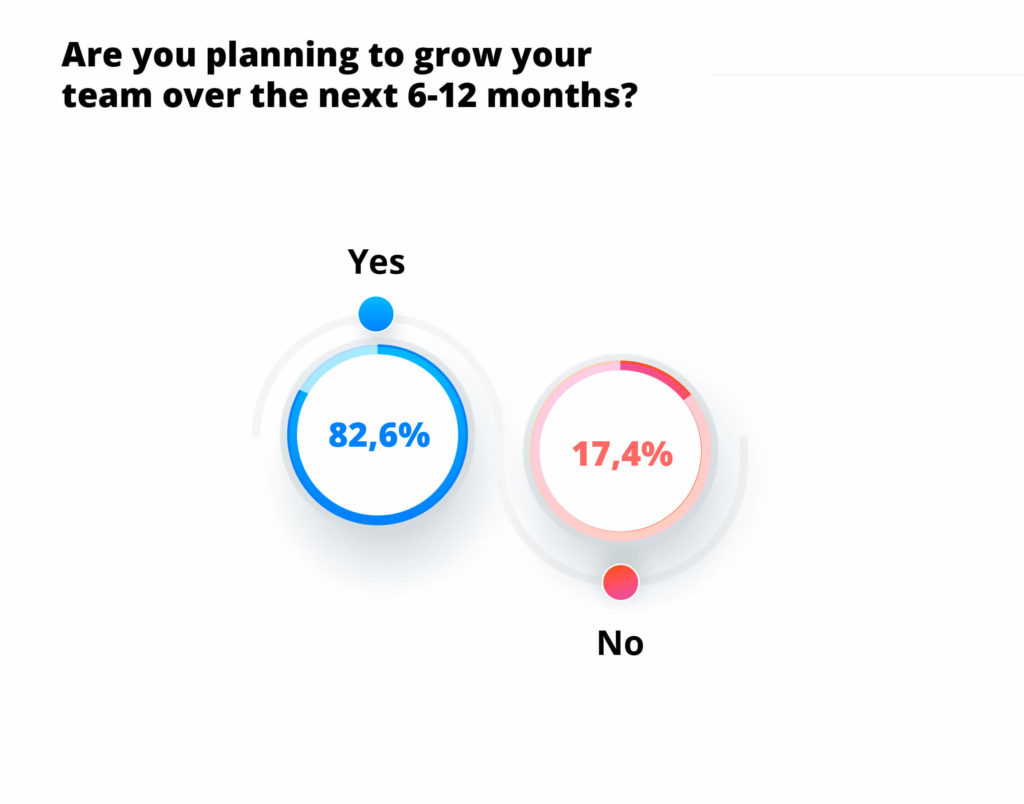 Are you planning to grow your team over the next 6-12 months?

Yes

82,6%

17,4%

No